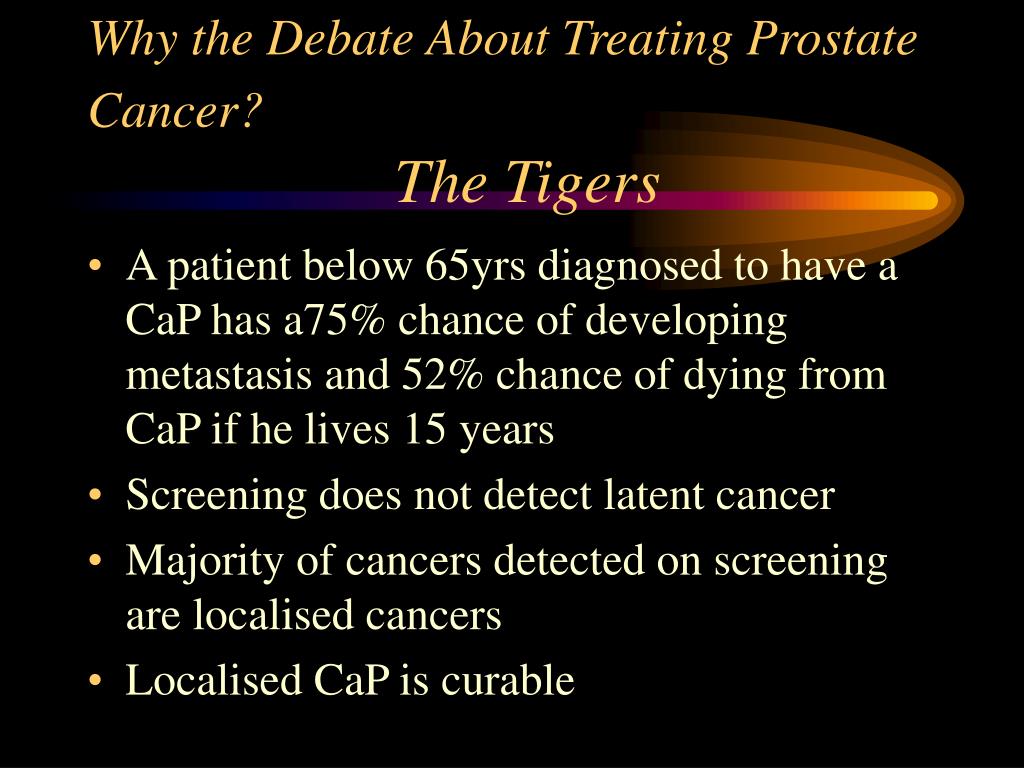 Why the Debate About Treating Prostate Cancer?

The Tigers

• A patient below 65yrs diagnosed to have a CaP has a75% chance of developing metastasis and 52% chance of dying from CaP if he lives 15 years
• Screening does not detect latent cancer
• Majority of cancers detected on screening are localised cancers
• Localised CaP is curable